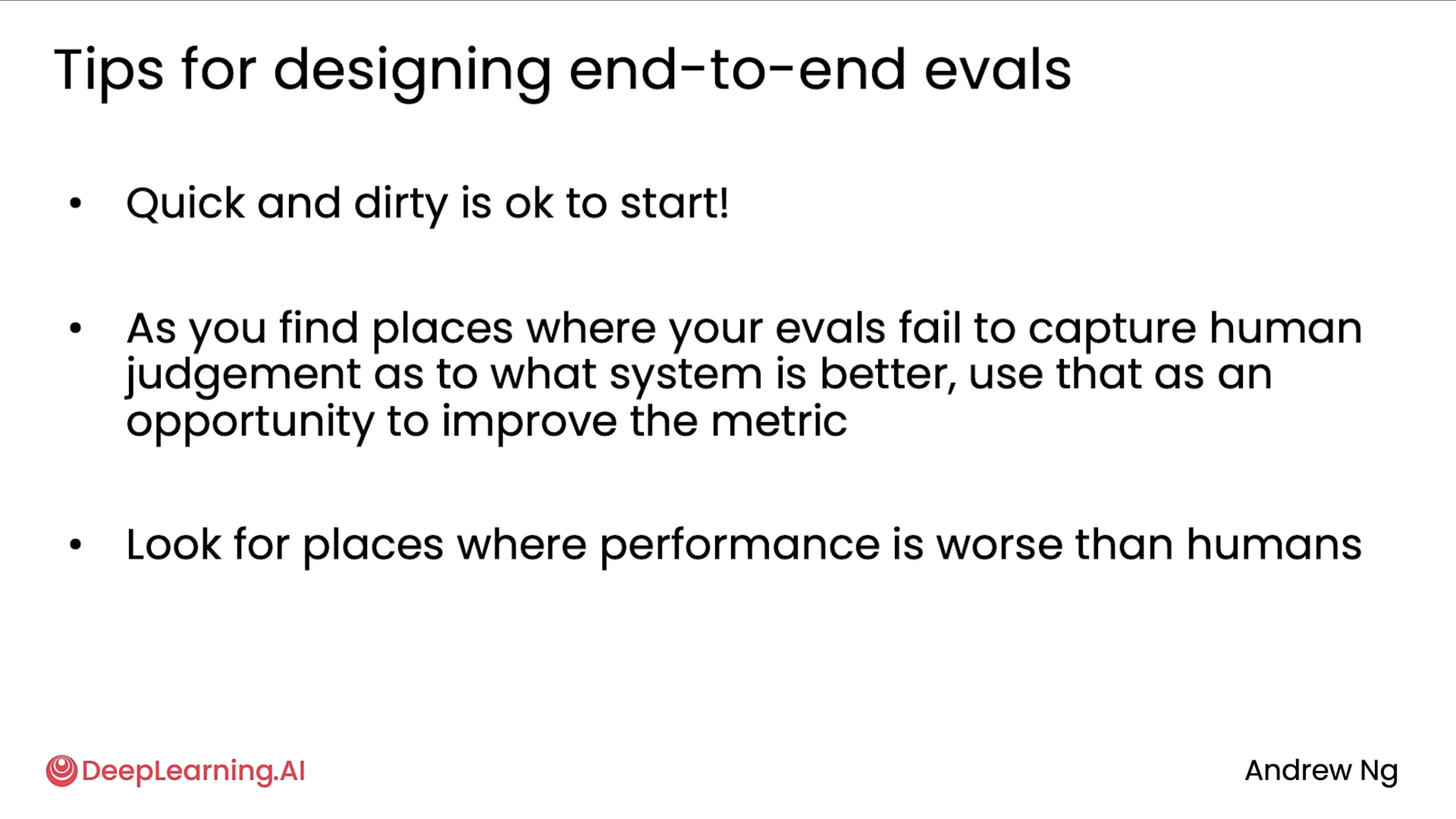 Tips for designing end-to-end evals

• Quick and dirty is ok to start!

• As you find places where your evals fail to capture human judgement as to what system is better, use that as an opportunity to improve the metric

• Look for places where performance is worse than humans

DeepLearning.AI

Andrew Ng